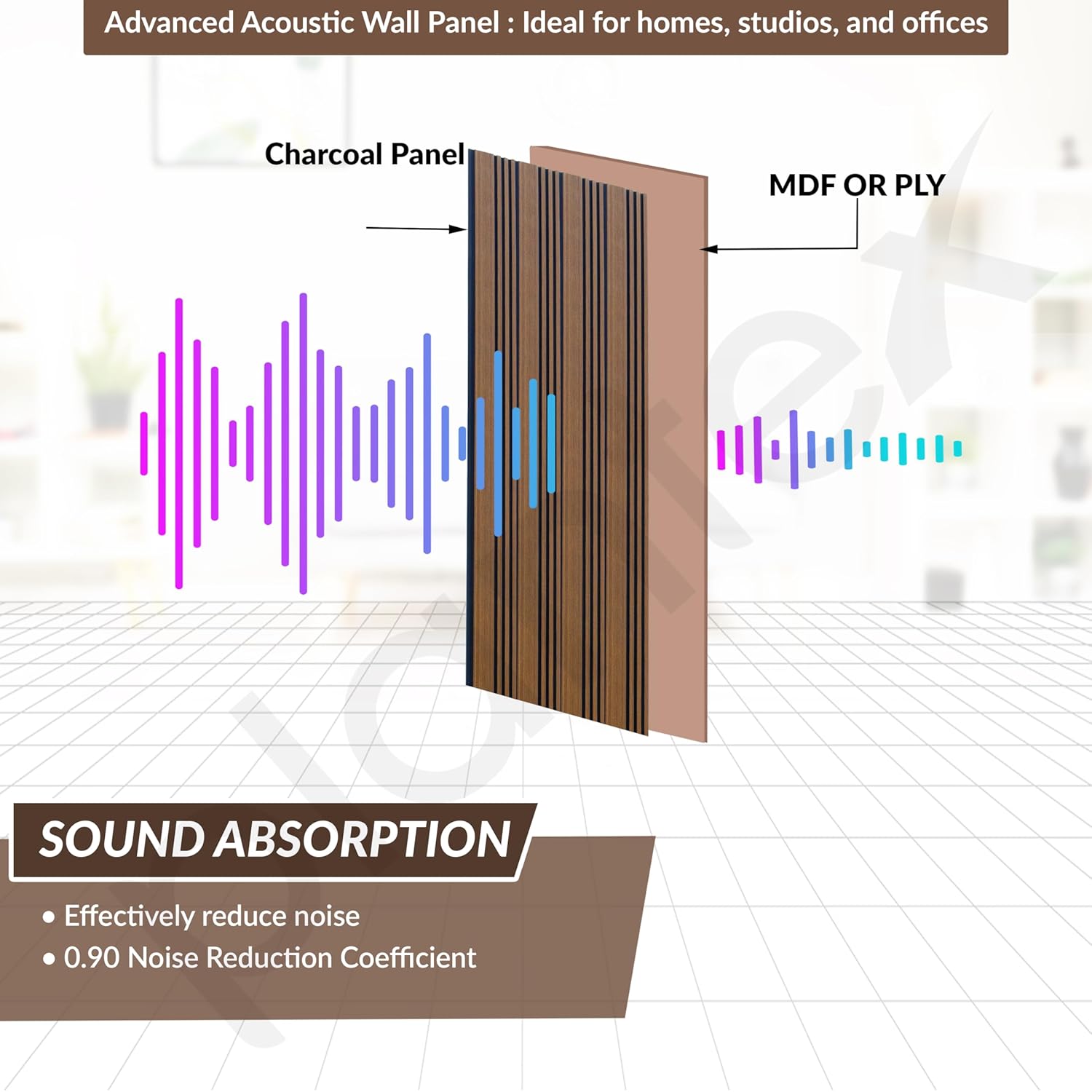 Advanced Acoustic Wall Panel : Ideal for homes, studios, and offices

Charcoal Panel

MDF OR PLY

SOUND ABSORPTION

• Effectively reduce noise
• 0.90 Noise Reduction Coefficient